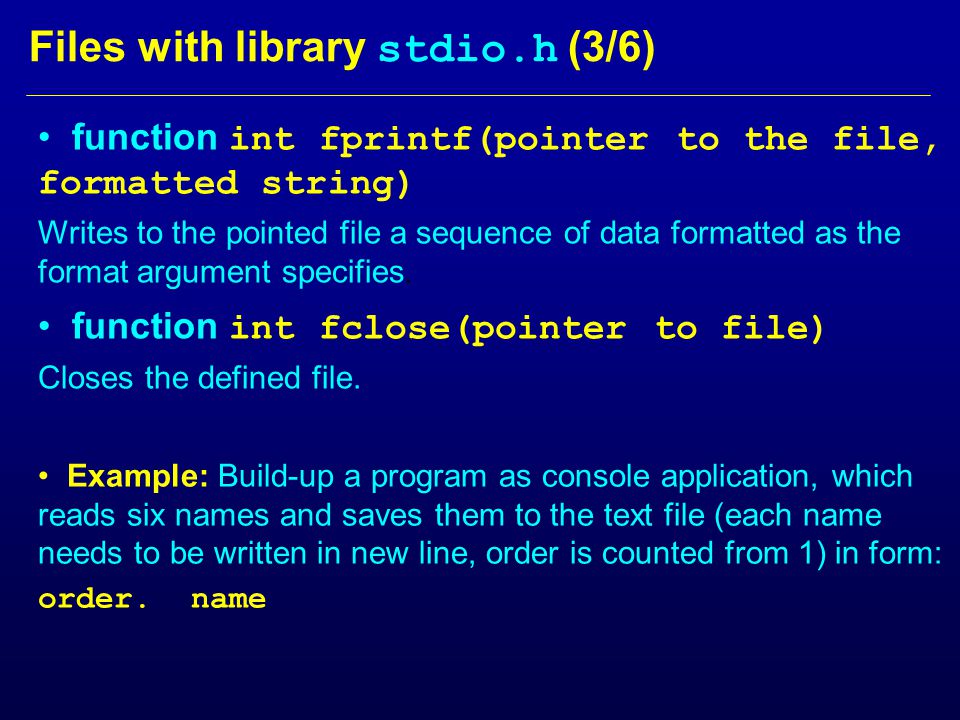 Files with library stdio.h (3/6)

• function int fprintf(pointer to the file, formatted string)

Writes to the pointed file a sequence of data formatted as the format argument specifies.

• function int fclose(pointer to file)

Closes the defined file.

• Example: Build-up a program as console application, which reads six names and saves them to the text file (each name needs to be written in new line, order is counted from 1) in form:

order. name